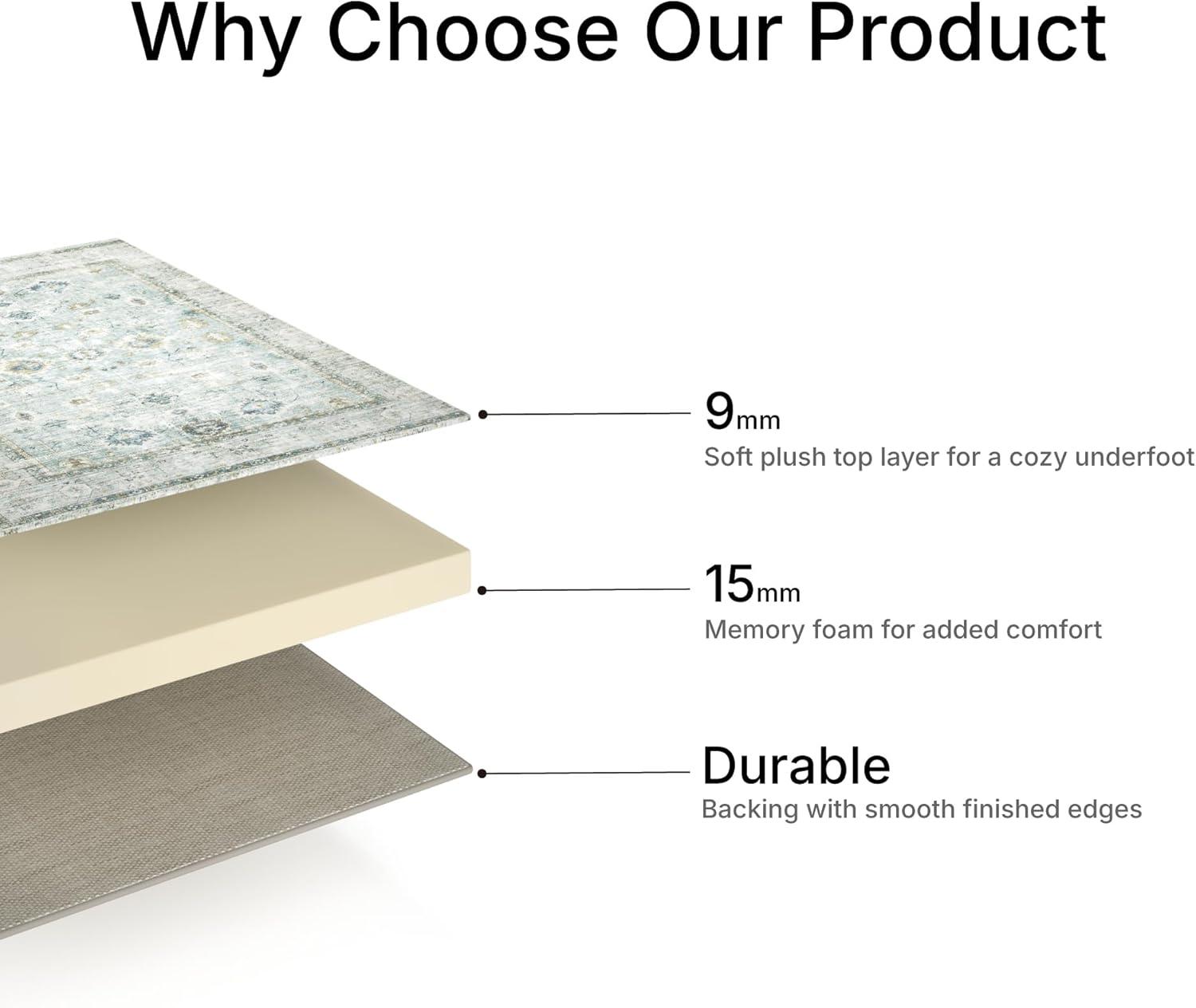 Why Choose Our Product

9mm
Soft plush top layer for a cozy underfoot

15mm
Memory foam for added comfort

Durable
Backing with smooth finished edges